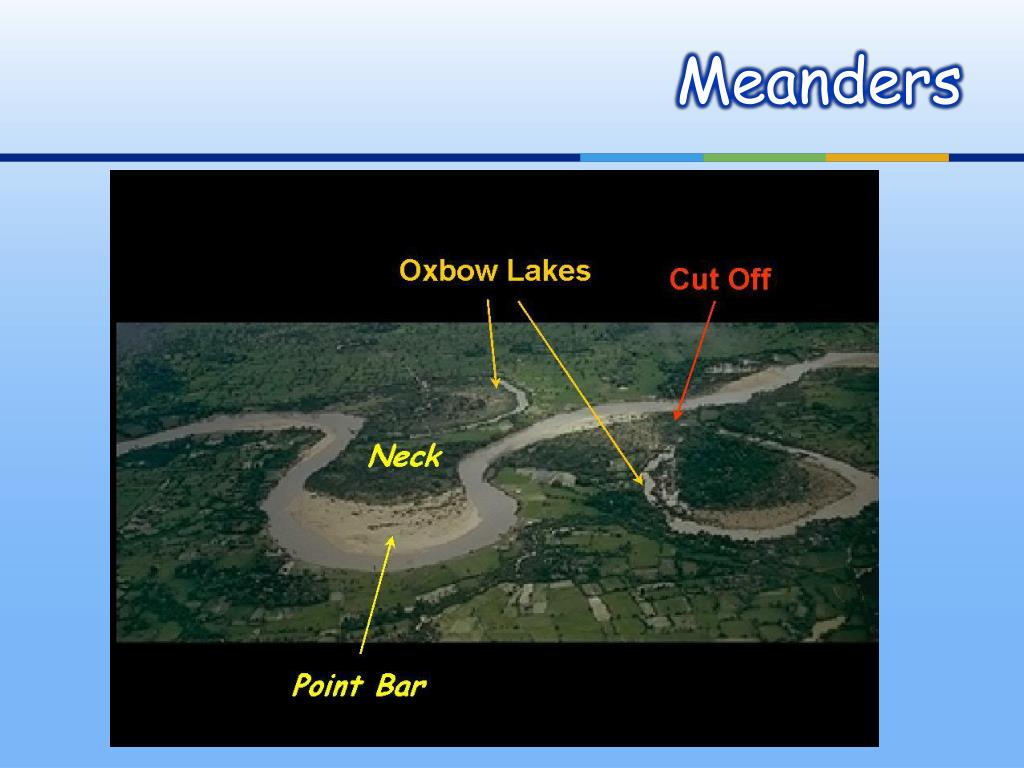 Meanders

Oxbow Lakes

Cut Off

Neck

Point Bar